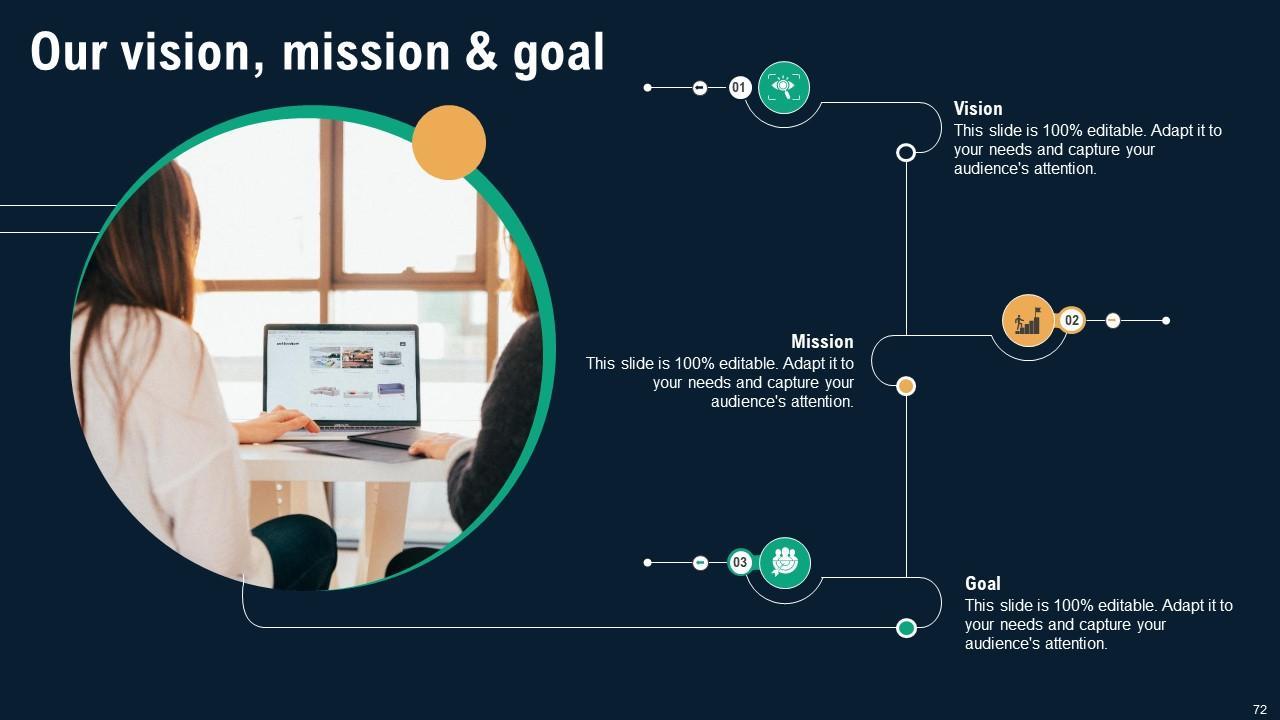 Our vision, mission & goal

01

Vision
This slide is 100% editable. Adapt it to your needs and capture your audience's attention.

02

Mission
This slide is 100% editable. Adapt it to your needs and capture your audience's attention.

03

Goal
This slide is 100% editable. Adapt it to your needs and capture your audience's attention.

72